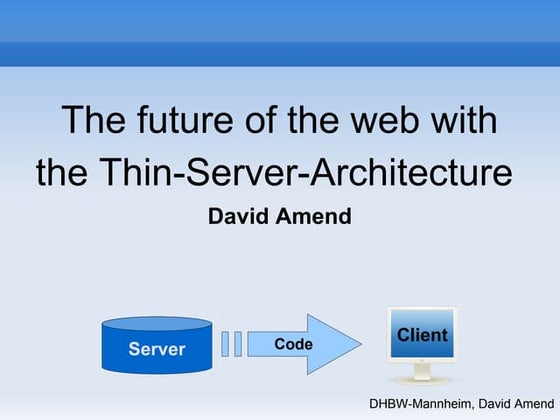 The future of the web with the Thin-Server-Architecture

David Amend

Server

Code

Client

DHBW-Mannheim, David Amend